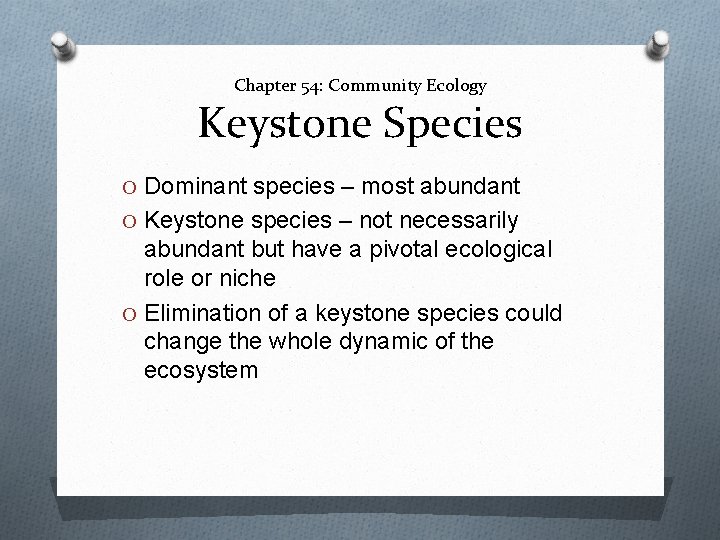 Chapter 54: Community Ecology

Keystone Species

O Dominant species – most abundant

O Keystone species – not necessarily abundant but have a pivotal ecological role or niche

O Elimination of a keystone species could change the whole dynamic of the ecosystem